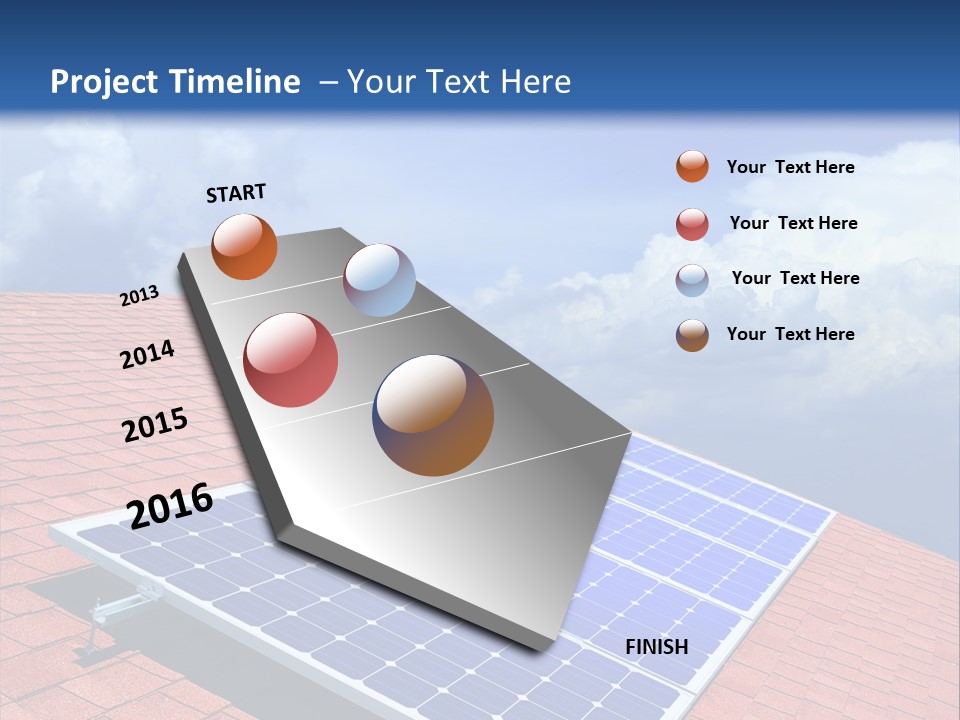 Project Timeline – Your Text Here

START

2013

2014

2015

2016

FINISH

Your Text Here

Your Text Here

Your Text Here

Your Text Here